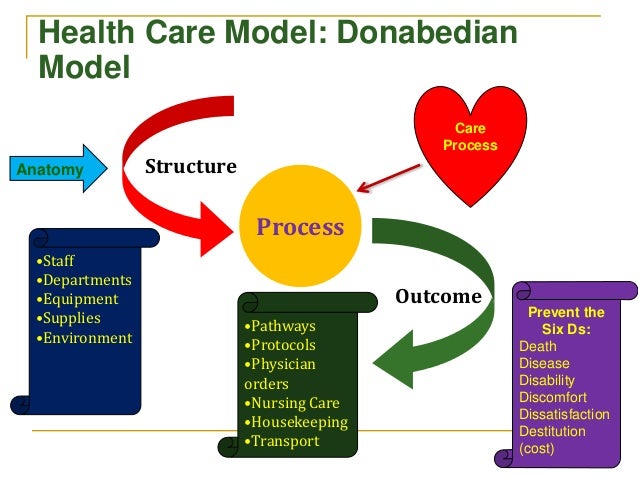 Health Care Model: Donabedian Model

Anatomy

Structure

Care Process

Process

•Staff
•Departments
•Equipment
•Supplies
•Environment

Outcome

•Pathways
•Protocols
•Physician orders
•Nursing Care
•Housekeeping
•Transport

Prevent the Six Ds:
Death
Disease
Disability
Discomfort
Dissatisfaction
Destitution (cost)